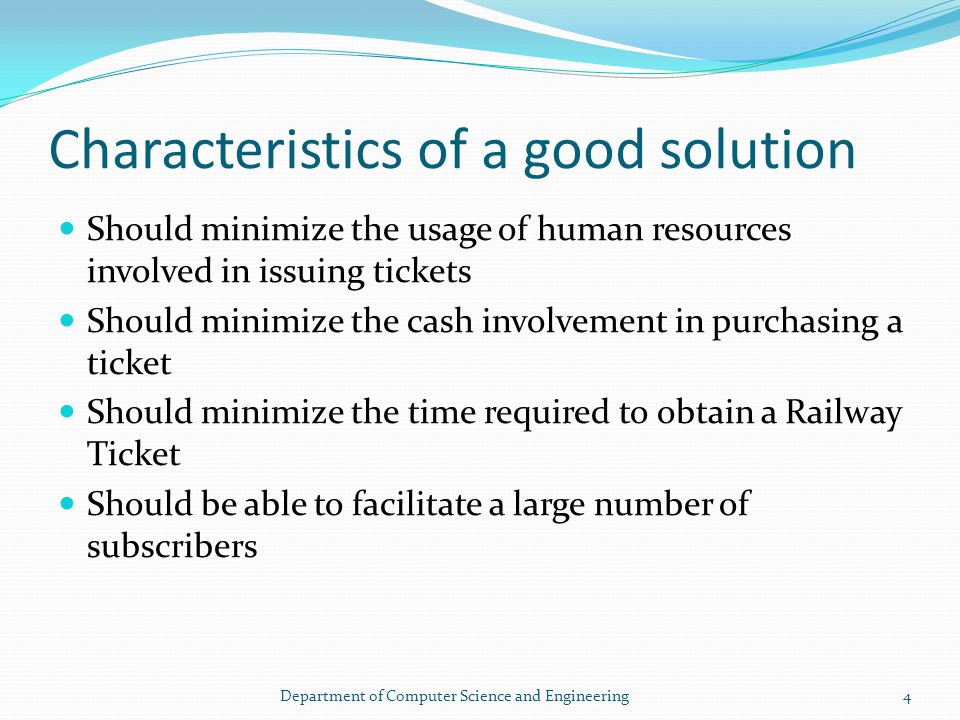 Characteristics of a good solution

- Should minimize the usage of human resources involved in issuing tickets
- Should minimize the cash involvement in purchasing a ticket
- Should minimize the time required to obtain a Railway Ticket
- Should be able to facilitate a large number of subscribers

Department of Computer Science and Engineering

4